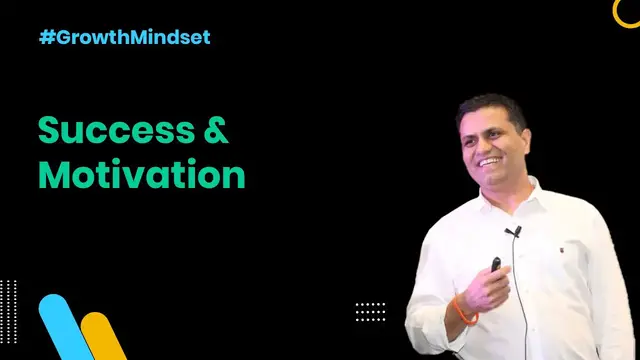 #GrowthMindset

Success & Motivation